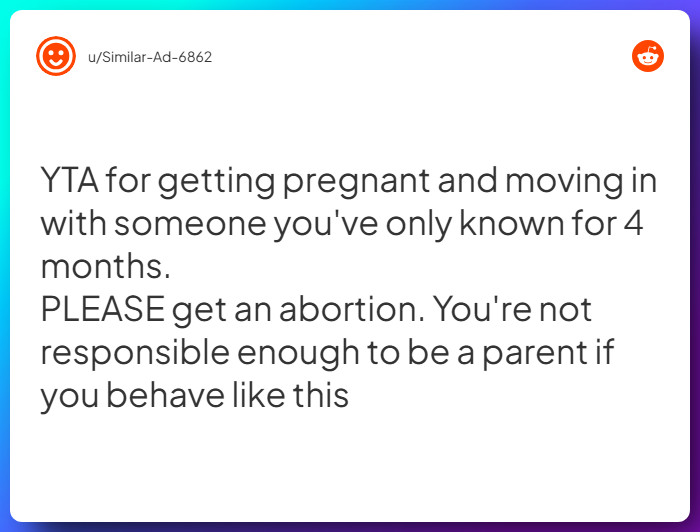 u/Similar-Ad-6862

YTA for getting pregnant and moving in with someone you've only known for 4 months.
PLEASE get an abortion. You're not responsible enough to be a parent if you behave like this